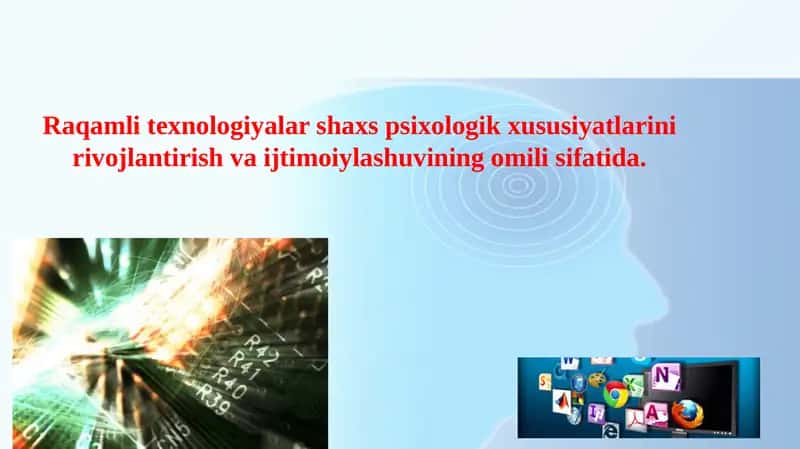 Raqamli texnologiyalar shaxs psixologik xususiyatlarini rivojlantirish va ijtimoiylashuvining omili sifatida.

R42
R41
R40
R39